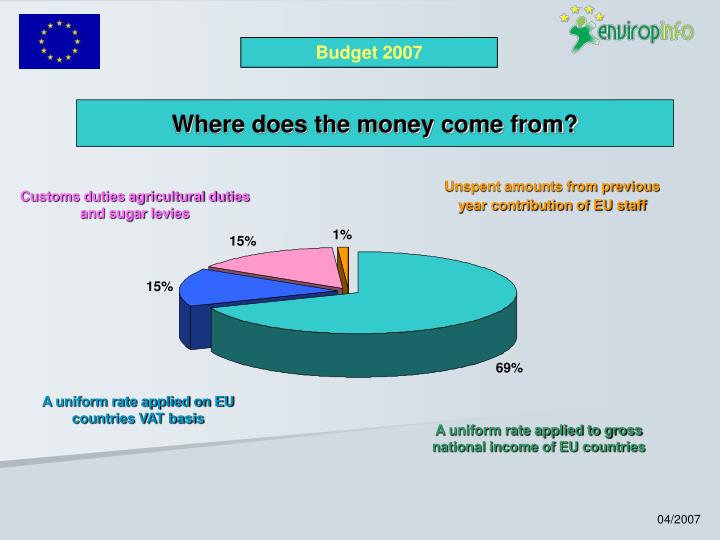 enviropinfo

Budget 2007

Where does the money come from?

Customs duties agricultural duties and sugar levies

Unspent amounts from previous year contribution of EU staff

15%

1%

15%

69%

A uniform rate applied on EU countries VAT basis

A uniform rate applied to gross national income of EU countries

04/2007